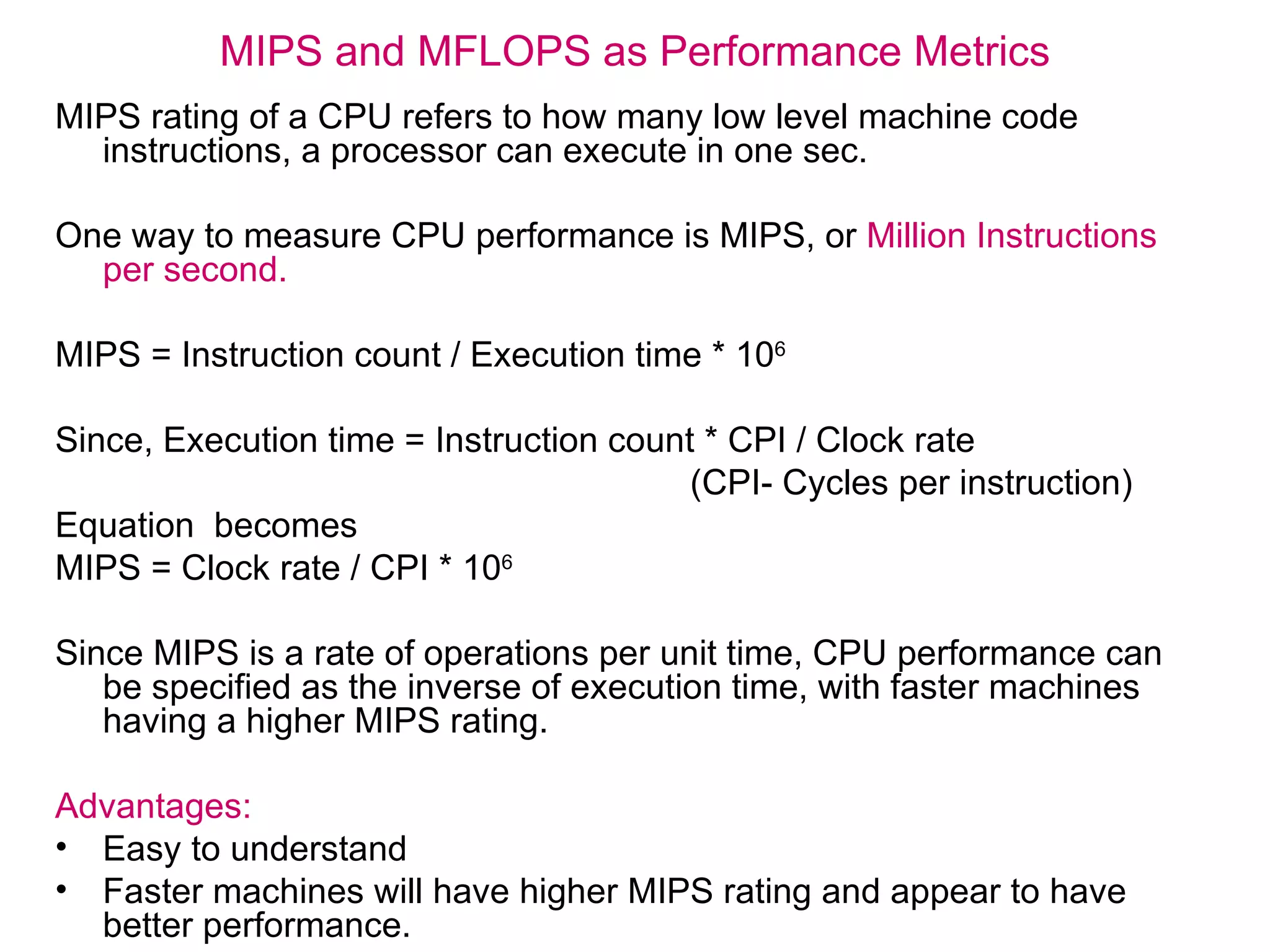 MIPS and MFLOPS as Performance Metrics

MIPS rating of a CPU refers to how many low level machine code instructions, a processor can execute in one sec.

One way to measure CPU performance is MIPS, or Million Instructions per second.

MIPS = Instruction count / Execution time * $10^6$

Since, Execution time = Instruction count * CPI / Clock rate
(CPI- Cycles per instruction)
Equation becomes
MIPS = Clock rate / CPI * $10^6$

Since MIPS is a rate of operations per unit time, CPU performance can be specified as the inverse of execution time, with faster machines having a higher MIPS rating.

Advantages:
• Easy to understand
• Faster machines will have higher MIPS rating and appear to have better performance.